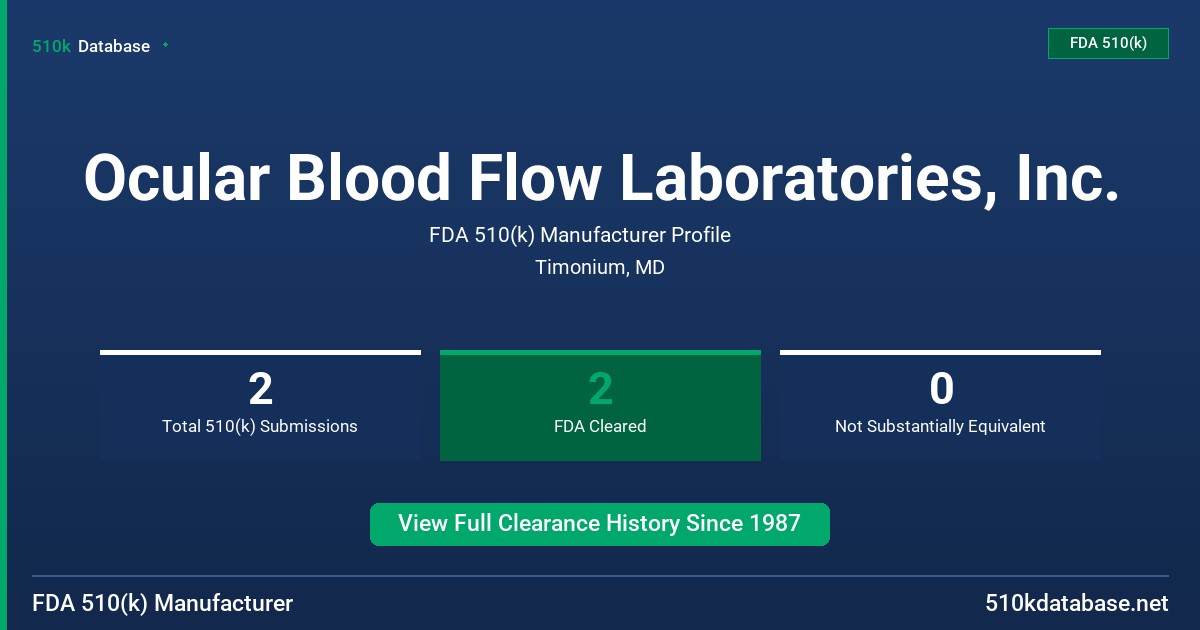 510k Database

FDA 510(k)

Ocular Blood Flow Laboratories, Inc.

FDA 510(k) Manufacturer Profile

Timonium, MD

2
Total 510(k) Submissions

2
FDA Cleared

0
Not Substantially Equivalent

View Full Clearance History Since 1987

FDA 510(k) Manufacturer

510kdatabase.net